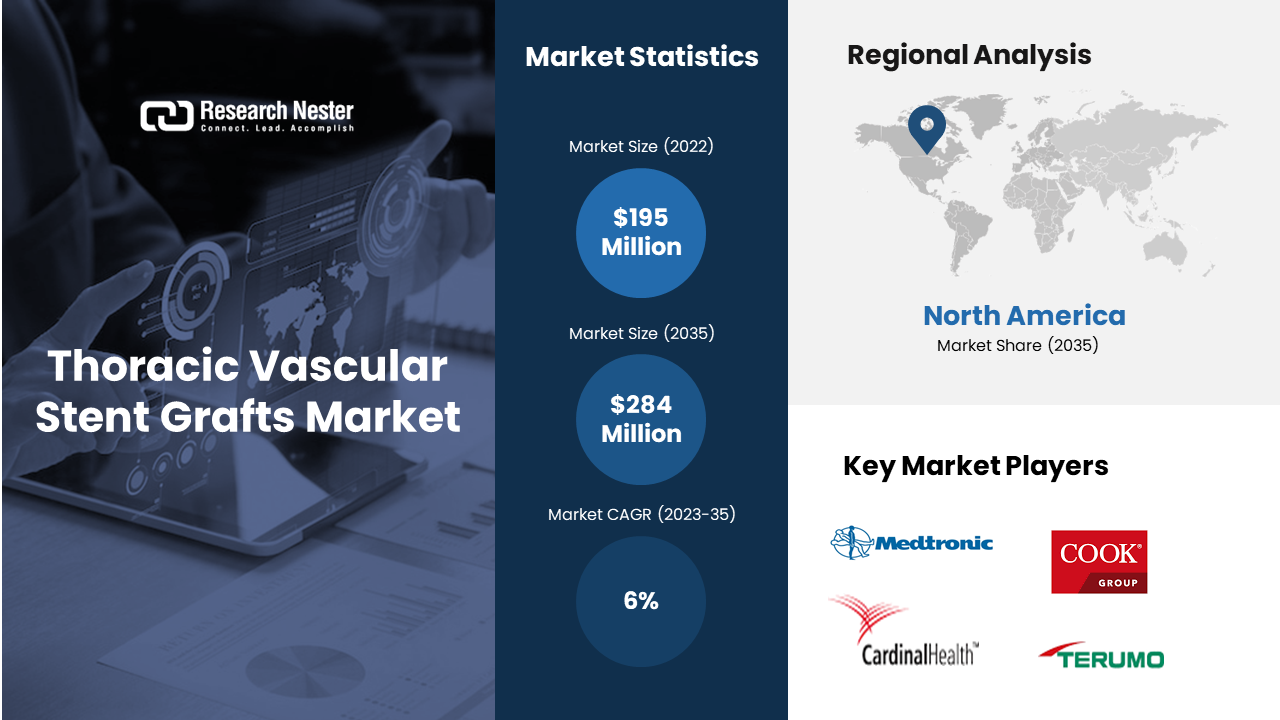 Research Nester
Connect. Lead. Accomplish

Thoracic Vascular Stent Grafts Market

Market Statistics

Market Size (2022)

$195 Million

Market Size (2035)

$284 Million

Market CAGR (2023-35)

6%

Regional Analysis

North America
Market Share (2035)

Key Market Players

Medtronic

COOK® GROUP

CardinalHealth™

TERUMO